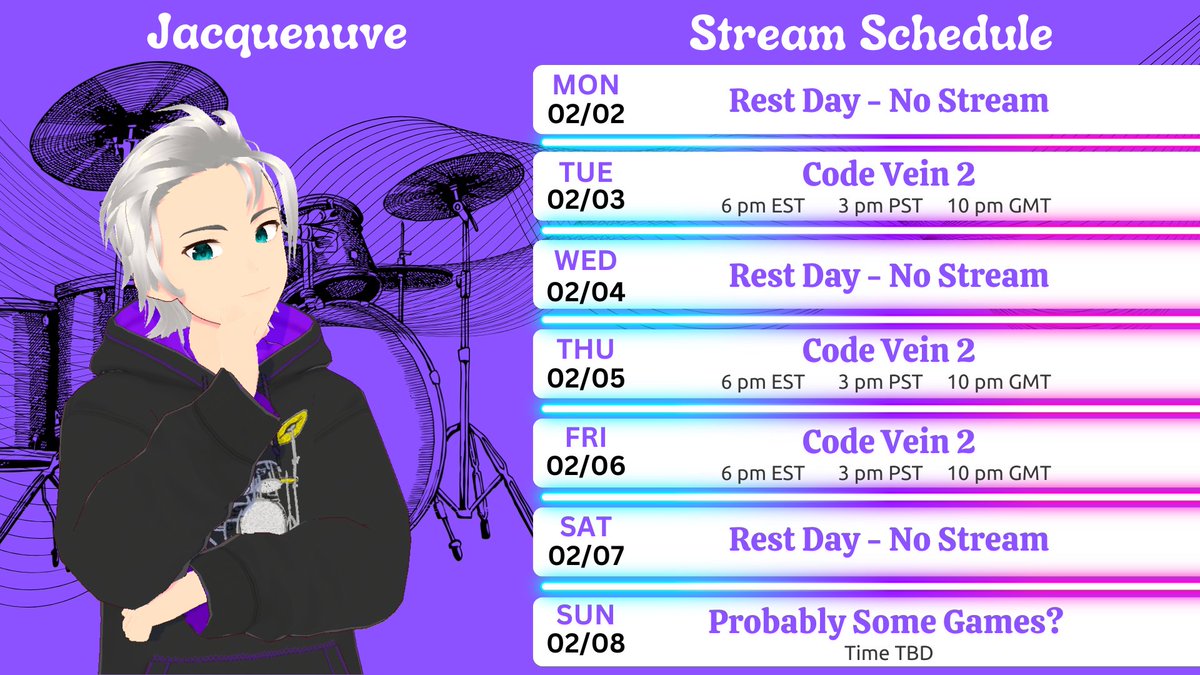 Jacquenuve

Stream Schedule

MON
02/02
Rest Day - No Stream

TUE
02/03
Code Vein 2
6 pm EST 3 pm PST 10 pm GMT

WED
02/04
Rest Day - No Stream

THU
02/05
Code Vein 2
6 pm EST 3 pm PST 10 pm GMT

FRI
02/06
Code Vein 2
6 pm EST 3 pm PST 10 pm GMT

SAT
02/07
Rest Day - No Stream

SUN
02/08
Probably Some Games?
Time TBD